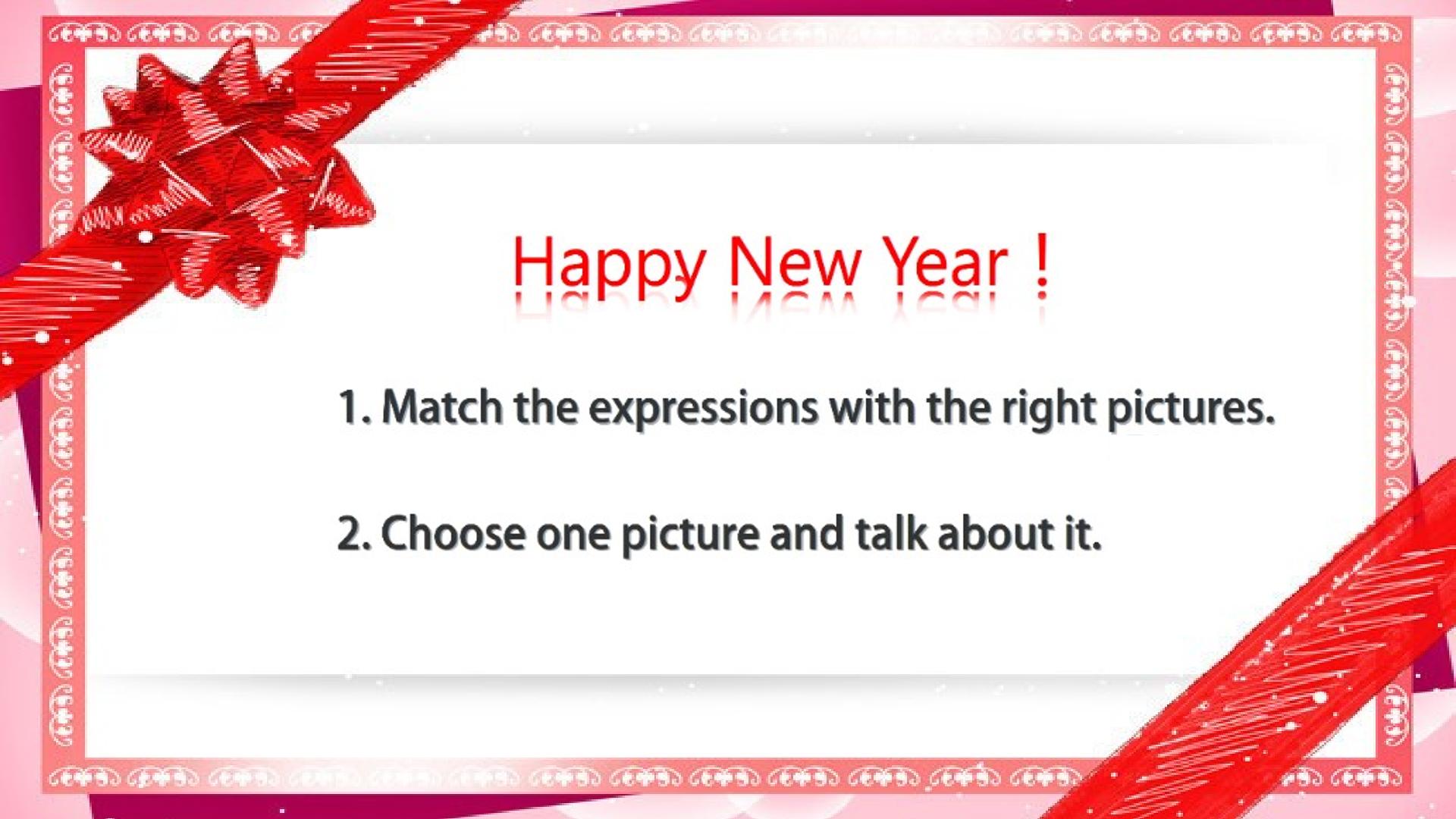 Happy New Year !

1. Match the expressions with the right pictures.

2. Choose one picture and talk about it.